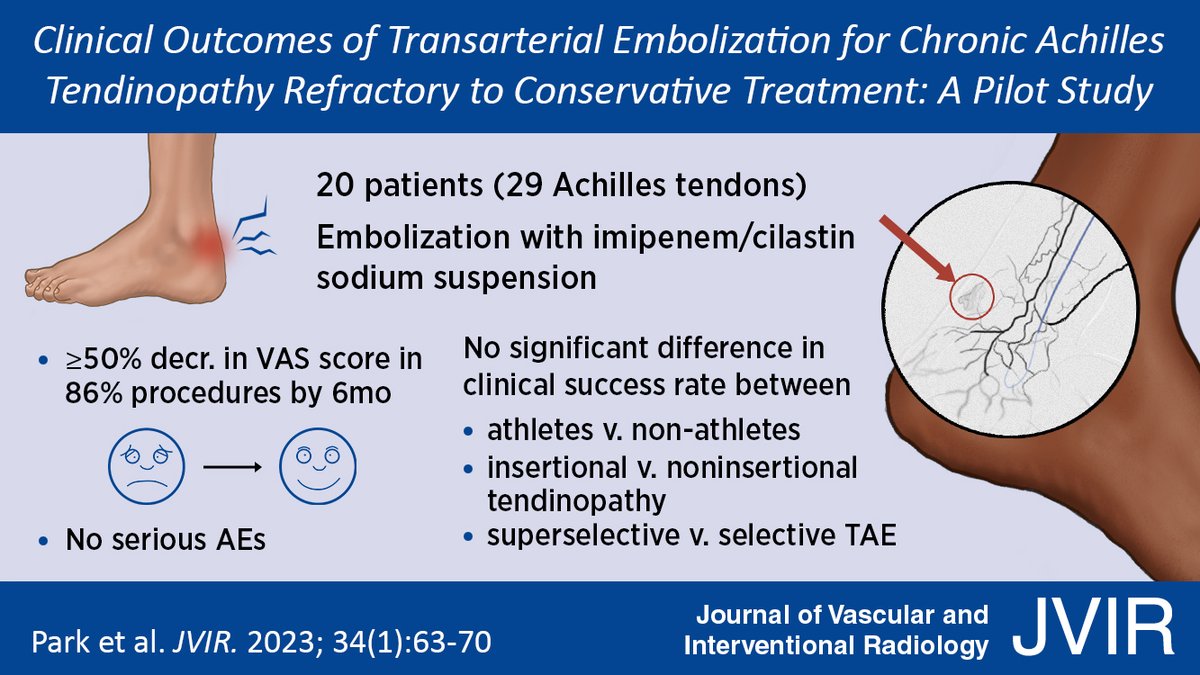 Clinical Outcomes of Transarterial Embolization for Chronic Achilles Tendinopathy Refractory to Conservative Treatment: A Pilot Study

20 patients (29 Achilles tendons)

Embolization with imipenem/cilastin sodium suspension

• ≥50% decr. in VAS score in 86% procedures by 6mo

• No serious AEs

No significant difference in clinical success rate between

• athletes v. non-athletes
• insertional v. noninsertional tendinopathy
• superselective v. selective TAE

Park et al. JVIR. 2023; 34(1):63-70

Journal of Vascular and Interventional Radiology JVIR